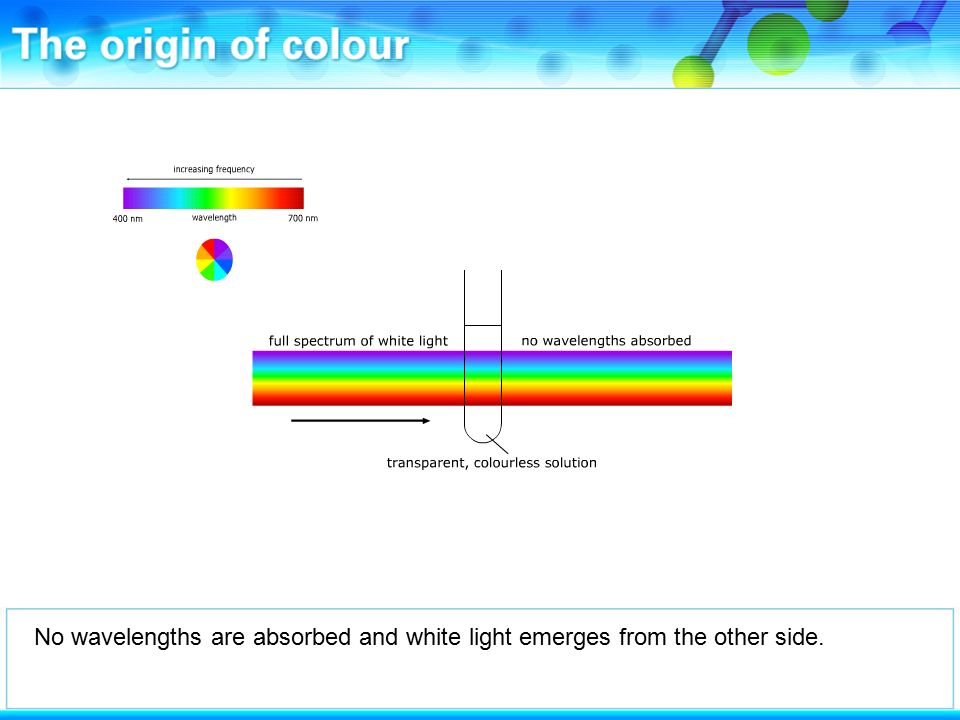 The origin of colour

increasing frequency

400 nm wavelength 700 nm

full spectrum of white light

no wavelengths absorbed

transparent, colourless solution

No wavelengths are absorbed and white light emerges from the other side.